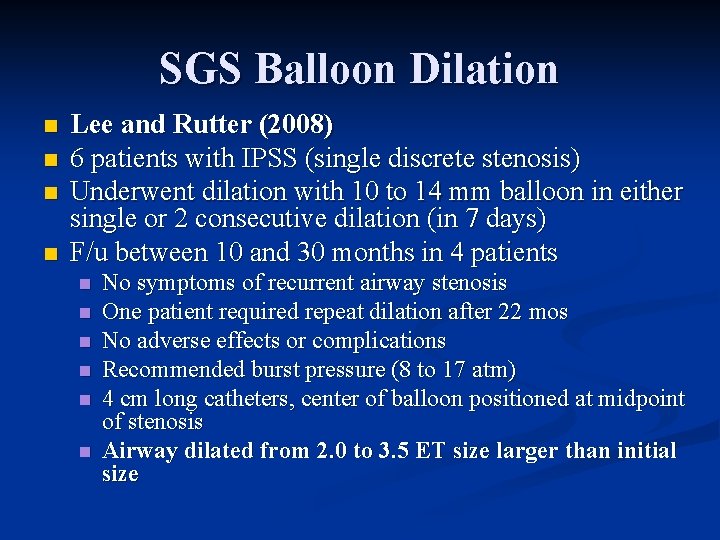 SGS Balloon Dilation

- Lee and Rutter (2008)
- 6 patients with IPSS (single discrete stenosis)
- Underwent dilation with 10 to 14 mm balloon in either single or 2 consecutive dilation (in 7 days)
- F/u between 10 and 30 months in 4 patients
  - No symptoms of recurrent airway stenosis
  - One patient required repeat dilation after 22 mos
  - No adverse effects or complications
  - Recommended burst pressure (8 to 17 atm)
  - 4 cm long catheters, center of balloon positioned at midpoint of stenosis
  - Airway dilated from 2.0 to 3.5 ET size larger than initial size